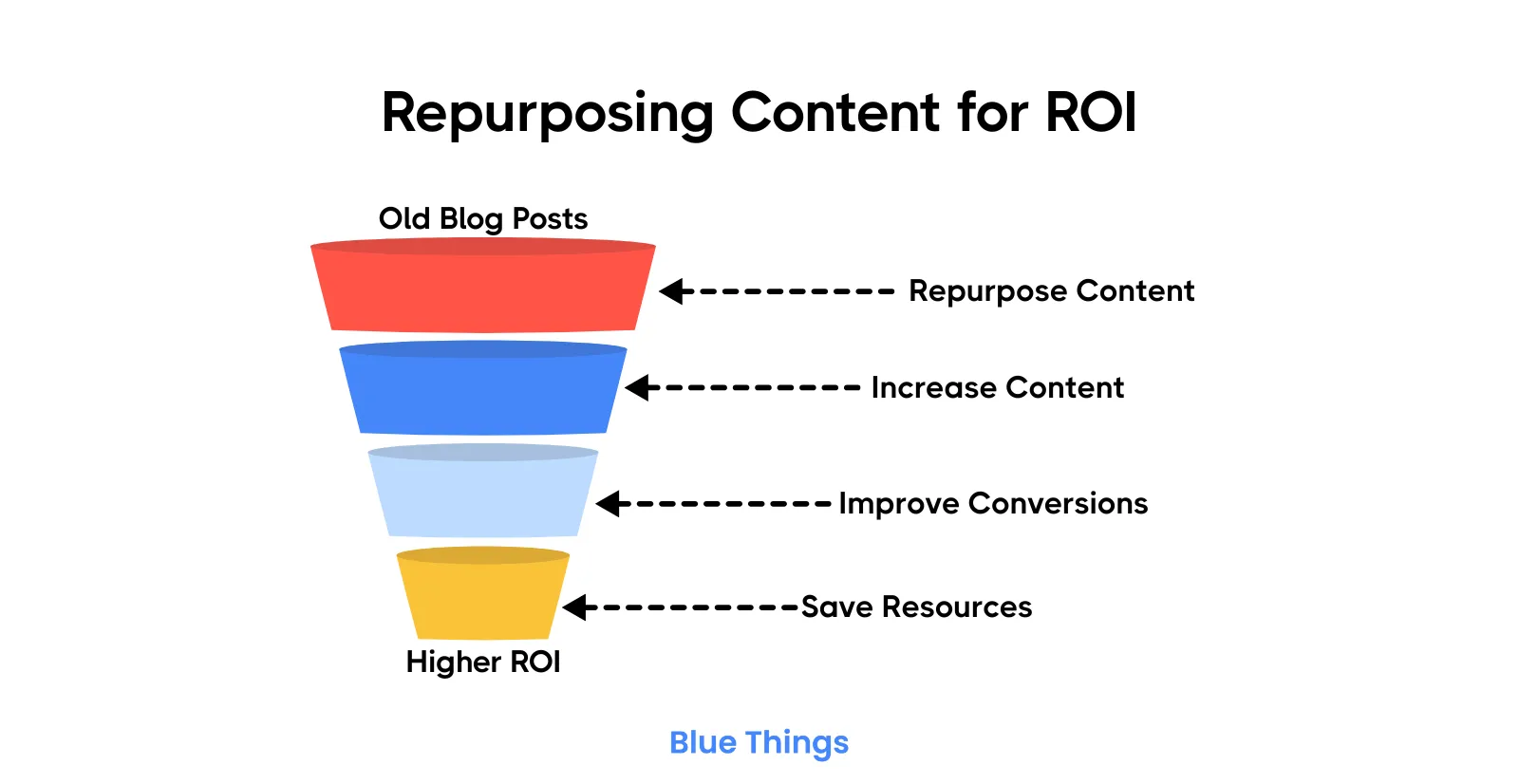 Repurposing Content for ROI

Old Blog Posts

Repurpose Content

Increase Content

Improve Conversions

Save Resources

Higher ROI

Blue Things